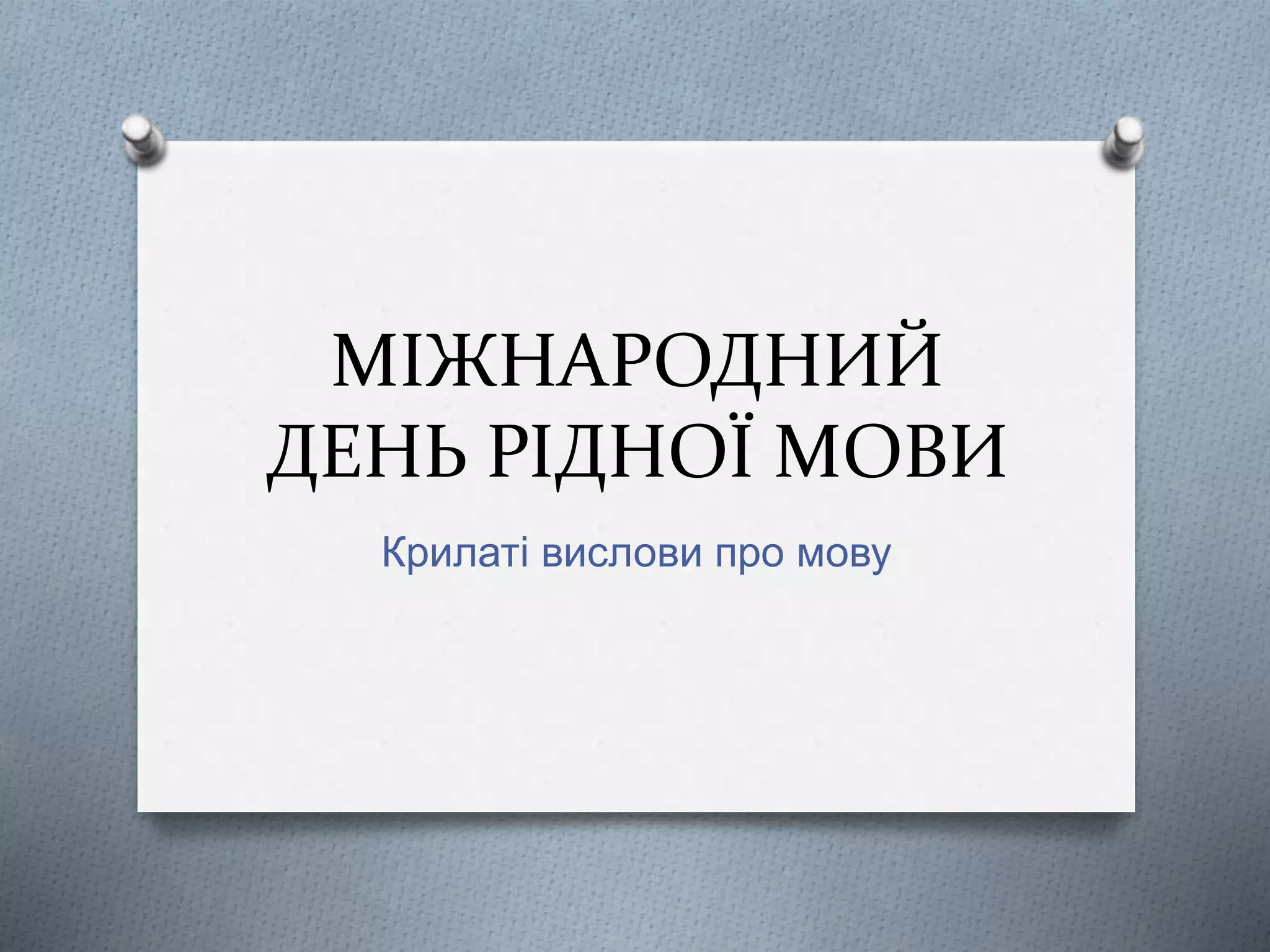 МІЖНАРОДНИЙ ДЕНЬ РІДНОЇ МОВИ

Крилаті вислови про мову